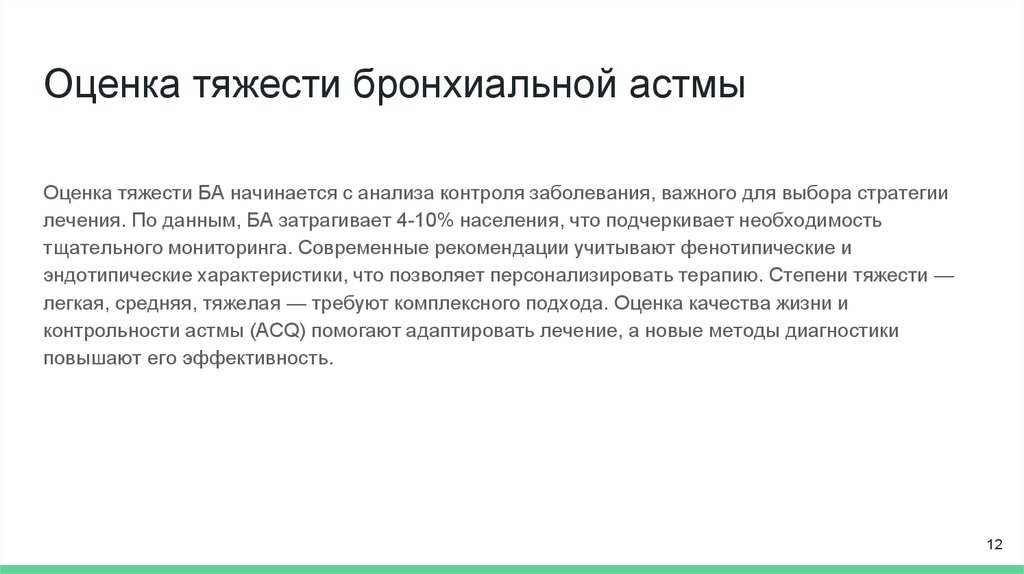 Оценка тяжести бронхиальной астмы

Оценка тяжести БА начинается с анализа контроля заболевания, важного для выбора стратегии лечения. По данным, БА затрагивает 4-10% населения, что подчеркивает необходимость тщательного мониторинга. Современные рекомендации учитывают фенотипические и эндотипические характеристики, что позволяет персонализировать терапию. Степени тяжести — легкая, средняя, тяжелая — требуют комплексного подхода. Оценка качества жизни и контрольности астмы (ACQ) помогают адаптировать лечение, а новые методы диагностики повышают его эффективность.

12